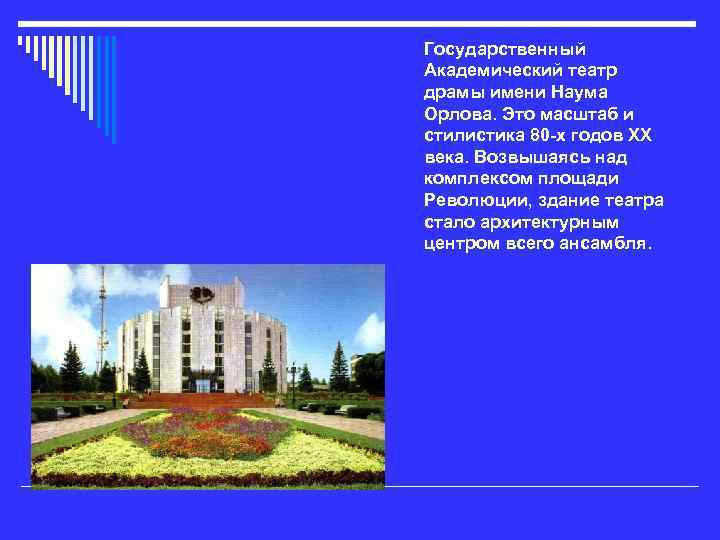 Государственный Академический театр драмы имени Наума Орлова. Это масштаб и стилистика 80-х годов XX века. Возвышаясь над комплексом площади Революции, здание театра стало архитектурным центром всего ансамбля.